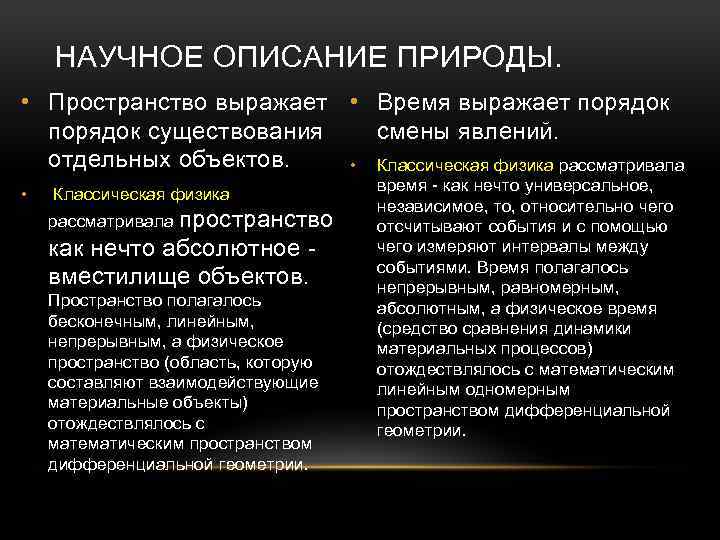 НАУЧНОЕ ОПИСАНИЕ ПРИРОДЫ.

• Пространство выражает порядок существования отдельных объектов.

• Классическая физика рассматривала пространство как нечто абсолютное - вместилище объектов. Пространство полагалось бесконечным, линейным, непрерывным, а физическое пространство (область, которую составляют взаимодействующие материальные объекты) отождествлялось с математическим пространством дифференциальной геометрии.

• Время выражает порядок смены явлений.

• Классическая физика рассматривала время - как нечто универсальное, независимое, то, относительно чего отсчитывают события и с помощью чего измеряют интервалы между событиями. Время полагалось непрерывным, равномерным, абсолютным, а физическое время (средство сравнения динамики материальных процессов) отождествлялось с математическим линейным одномерным пространством дифференциальной геометрии.